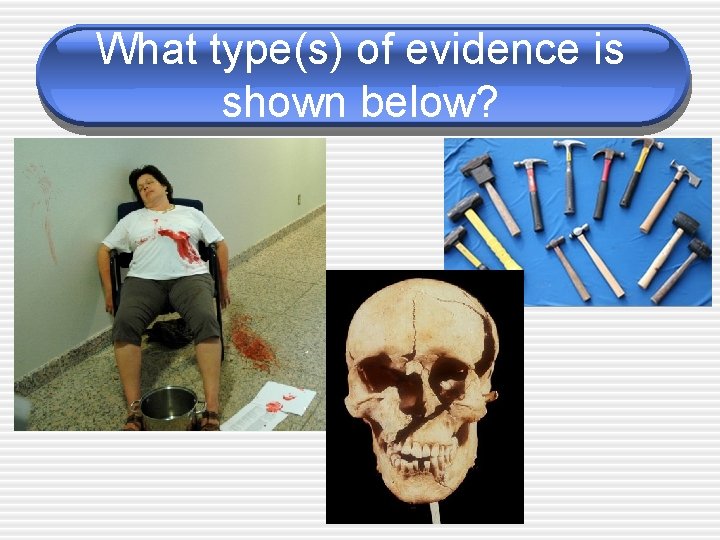 What type(s) of evidence is shown below?